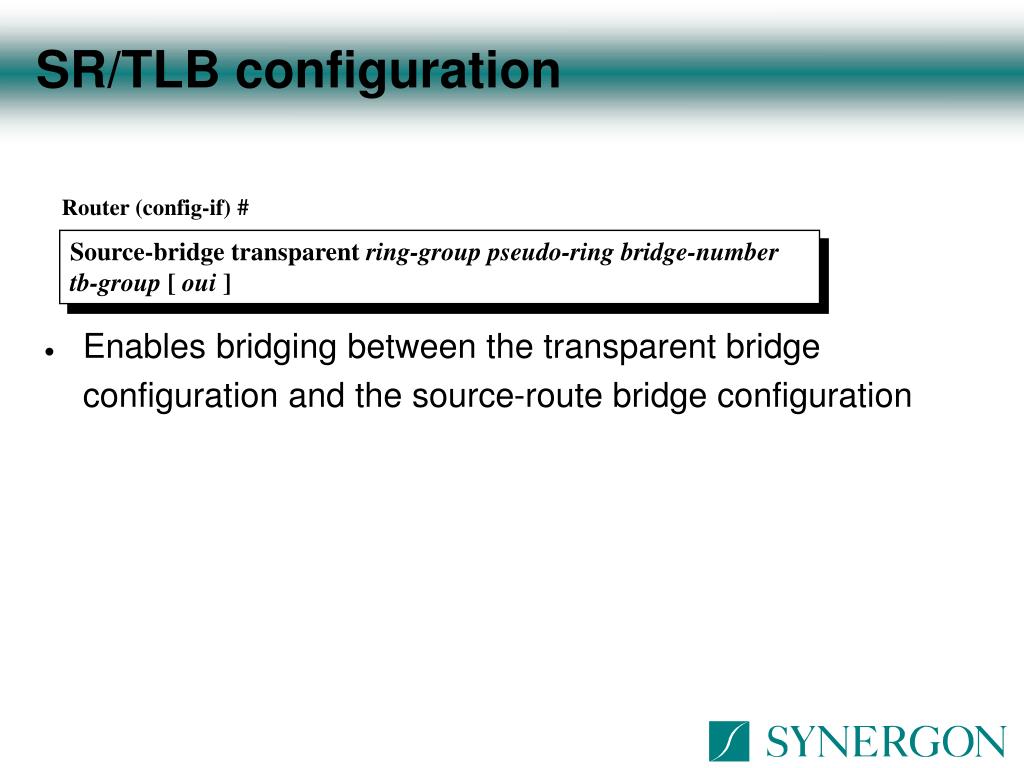 SR/TLB configuration

Router (config-if) #

Source-bridge transparent ring-group pseudo-ring bridge-number tb-group [ oui ]

• Enables bridging between the transparent bridge configuration and the source-route bridge configuration

SYNERGON